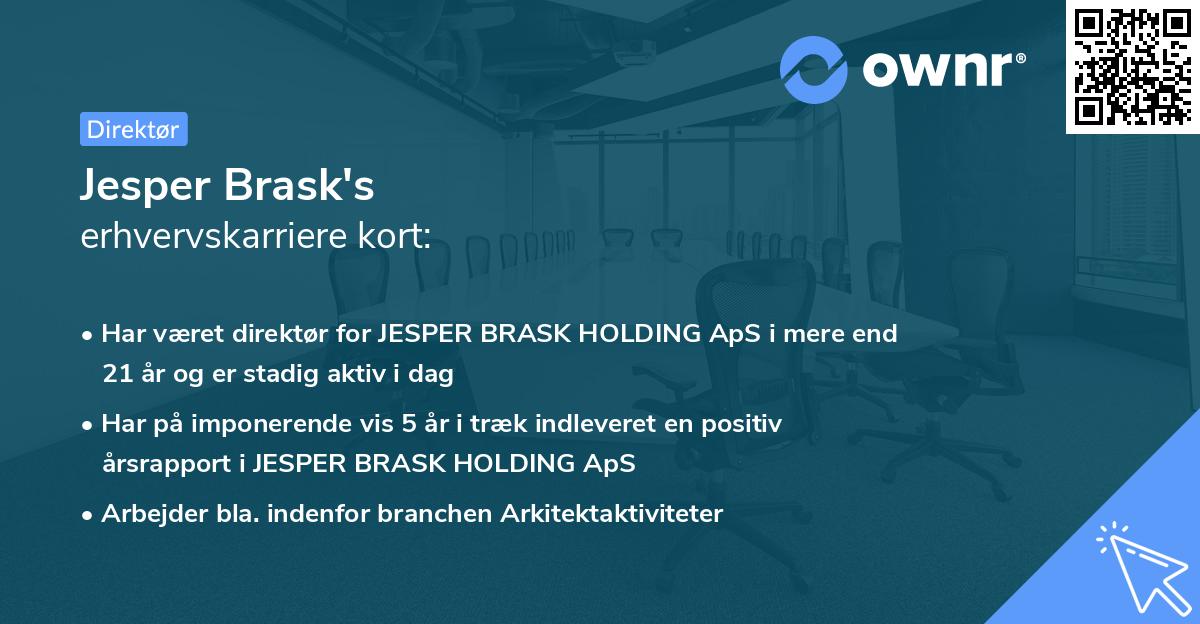 ownr®

Direktør

Jesper Brask's
erhvervskarriere kort:

• Har været direktør for JESPER BRASK HOLDING ApS i mere end 21 år og er stadig aktiv i dag

• Har på imponerende vis 5 år i træk indleveret en positiv årsrapport i JESPER BRASK HOLDING ApS

• Arbejder bla. indenfor branchen Arkitektaktiviteter